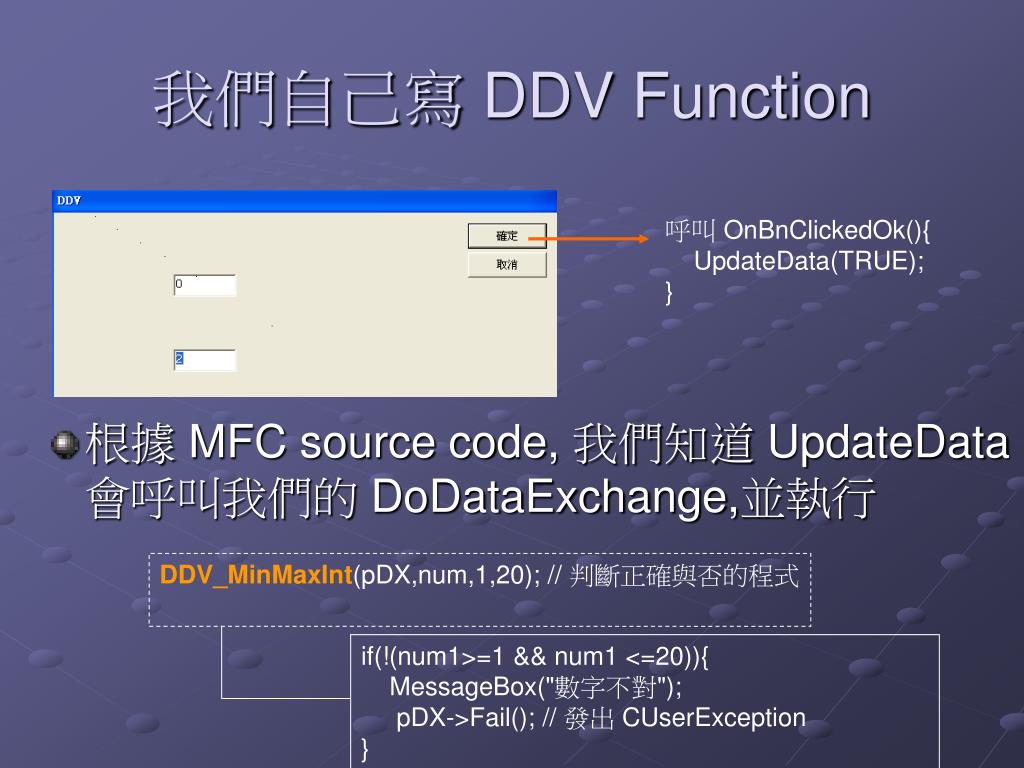 我們自己寫 DDV Function

DDV

確定

取消

0

2

呼叫 OnBnClickedOk(){
UpdateData(TRUE);
}

根據 MFC source code, 我們知道 UpdateData 會呼叫我們的 DoDataExchange,並執行

DDV_MinMaxInt(pDX,num,1,20); // 判斷正確與否的程式

if(!(num1>=1 && num1 <=20)){
MessageBox("數字不對");
pDX->Fail(); // 發出 CUserException
}